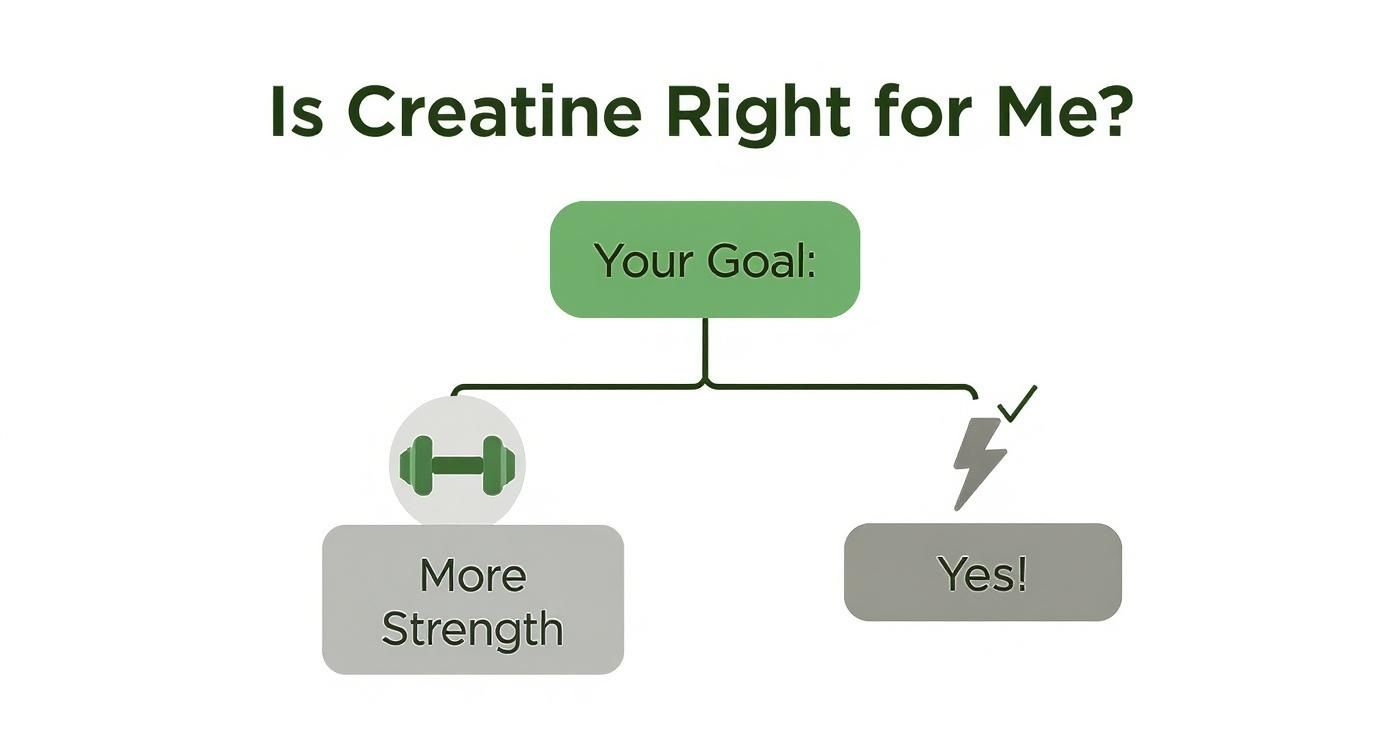 Is Creatine Right for Me?

Your Goal:

More Strength

Yes!